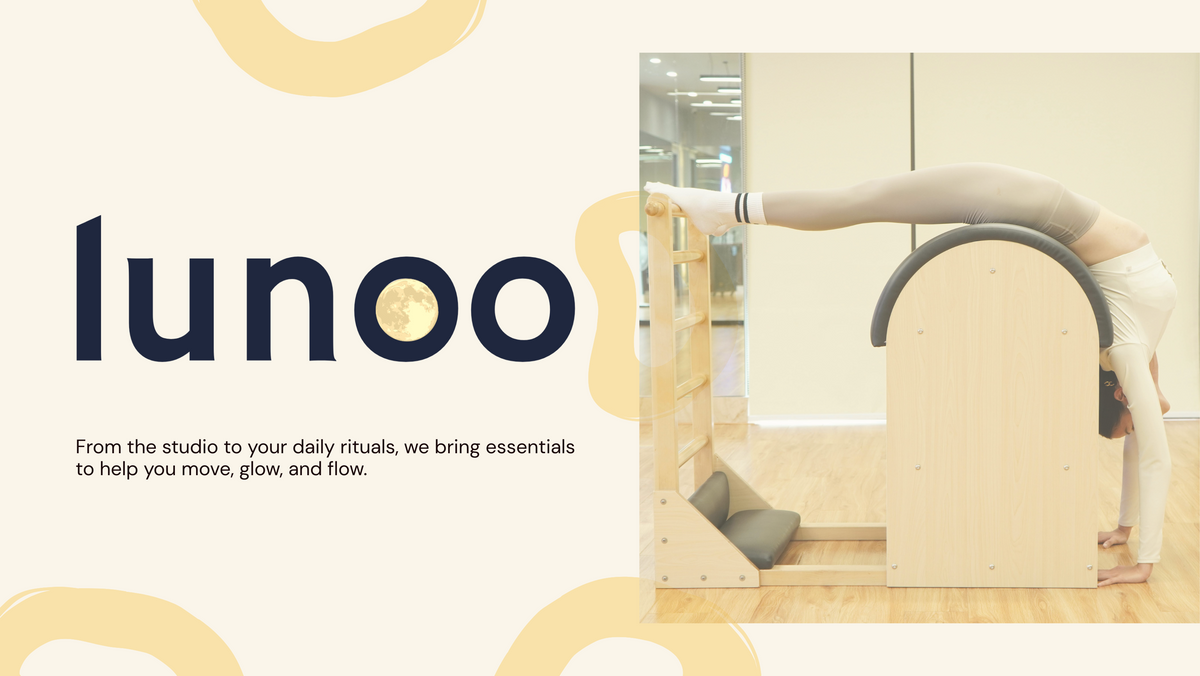 lunoo

From the studio to your daily rituals, we bring essentials to help you move, glow, and flow.